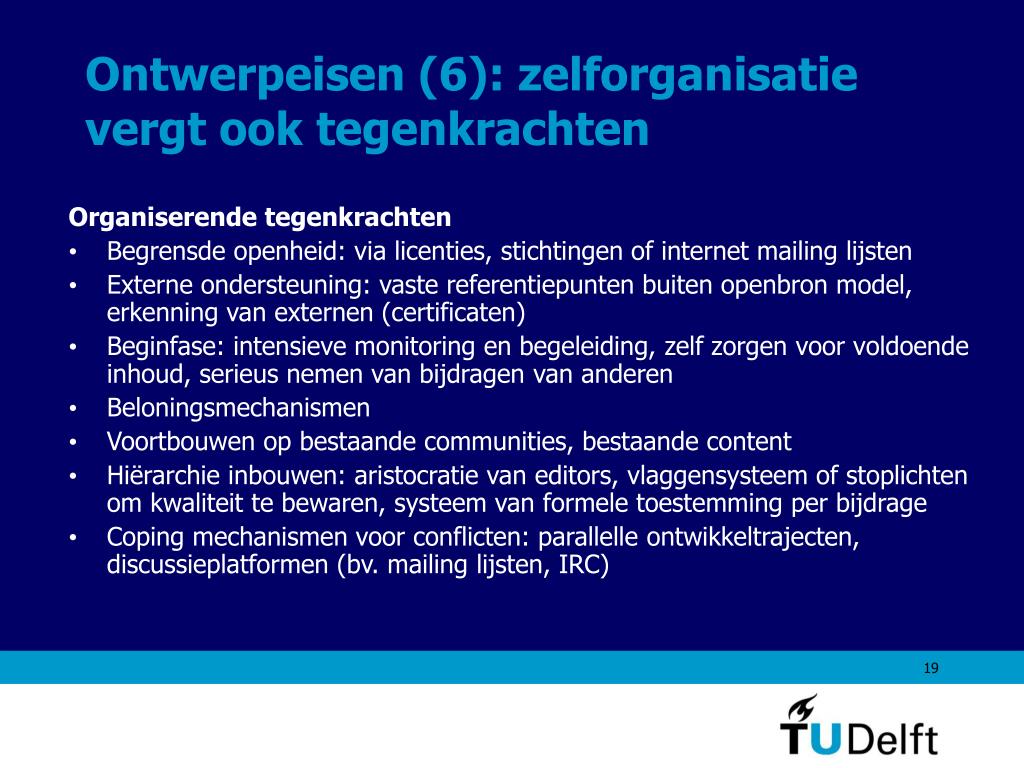 Ontwerpeisen (6): zelforganisatie vergt ook tegenkrachten

Organiserende tegenkrachten
• Begrensde openheid: via licenties, stichtingen of internet mailing lijsten
• Externe ondersteuning: vaste referentiepunten buiten openbron model, erkenning van externen (certificaten)
• Beginfase: intensieve monitoring en begeleiding, zelf zorgen voor voldoende inhoud, serieus nemen van bijdragen van anderen
• Beloningsmechanismen
• Voortbouwen op bestaande communities, bestaande content
• Hiërarchie inbouwen: aristocratie van editors, vlaggensysteem of stoplichten om kwaliteit te bewaren, systeem van formele toestemming per bijdrage
• Coping mechanismen voor conflicten: parallelle ontwikkeltrajecten, discussieplatformen (bv. mailing lijsten, IRC)

19

TUDelft